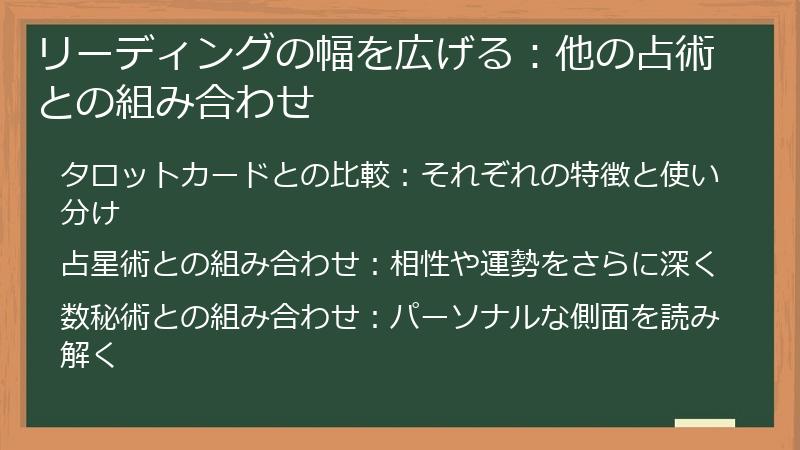 リーディングの幅を広げる：他の占術との組み合わせ

タロットカードとの比較：それぞれの特徴と使い分け

占星術との組み合わせ：相性や運勢をさらに深く

数秘術との組み合わせ：パーソナルな側面を読み解く